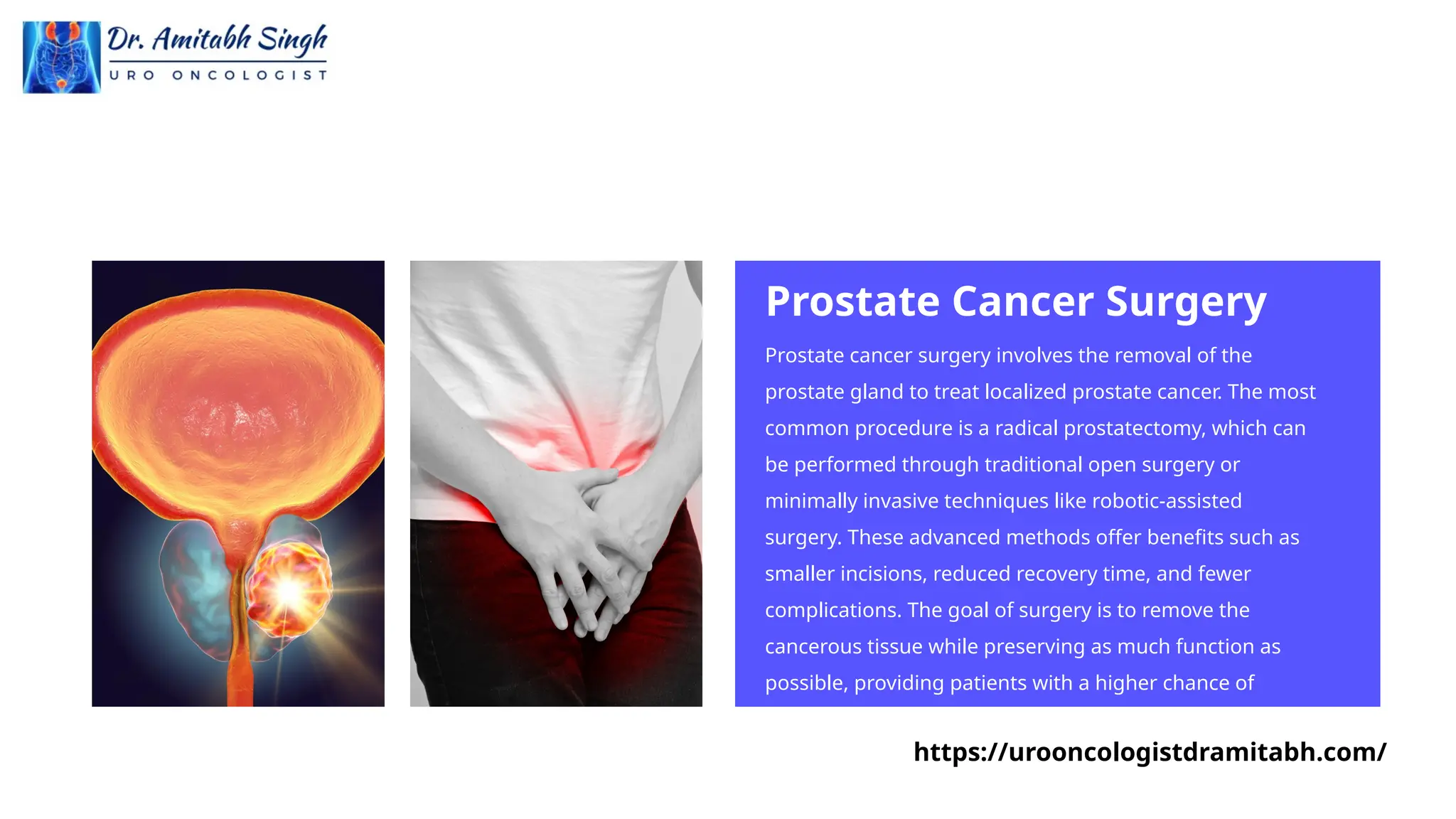 Dr. Amitabh Singh
URO ONCOLOGIST

Prostate Cancer Surgery

Prostate cancer surgery involves the removal of the prostate gland to treat localized prostate cancer. The most common procedure is a radical prostatectomy, which can be performed through traditional open surgery or minimally invasive techniques like robotic-assisted surgery. These advanced methods offer benefits such as smaller incisions, reduced recovery time, and fewer complications. The goal of surgery is to remove the cancerous tissue while preserving as much function as possible, providing patients with a higher chance of

https://urooncologistdramitabh.com/